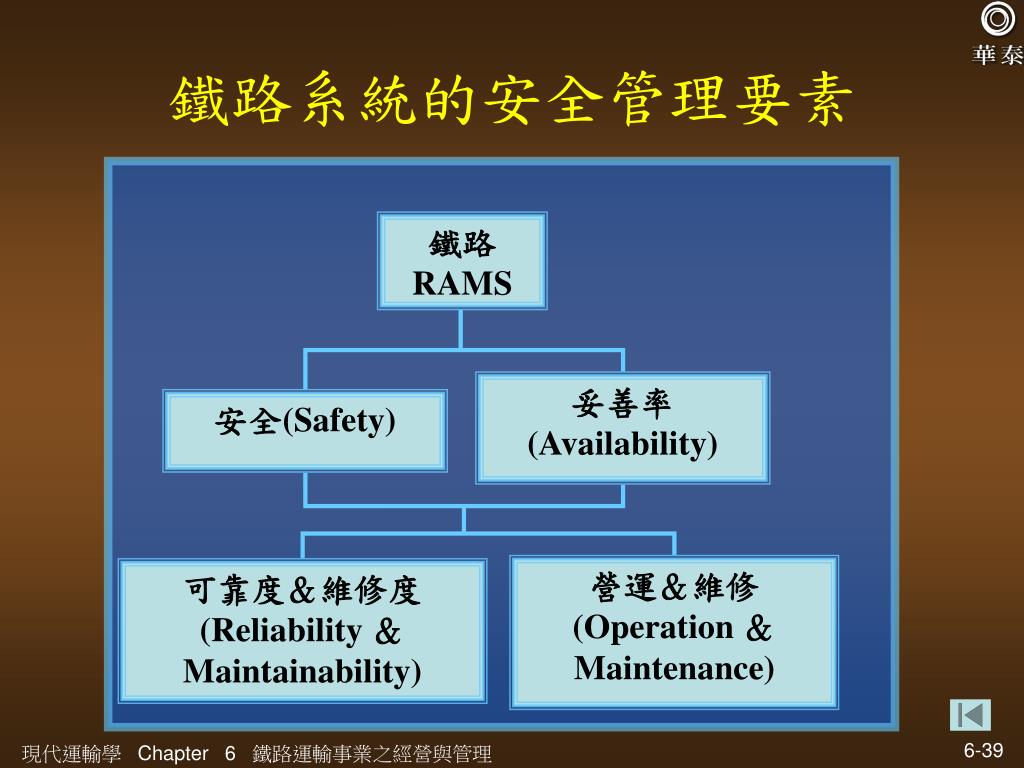 華泰

鐵路系統的安全管理要素

鐵路
RAMS

安全(Safety)

妥善率
(Availability)

可靠度＆維修度
(Reliability ＆ Maintainability)

營運＆維修
(Operation ＆ Maintenance)

現代運輸學 Chapter 6 鐵路運輸事業之經營與管理

6-39